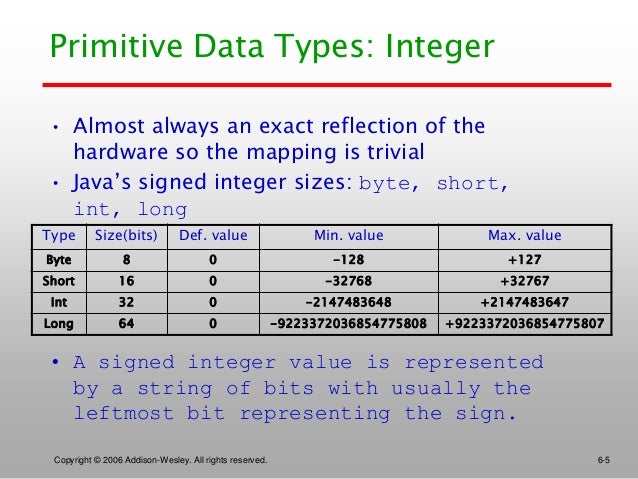 Primitive Data Types: Integer

• Almost always an exact reflection of the hardware so the mapping is trivial

• Java's signed integer sizes: byte, short, int, long

| Type | Size(bits) | Def. value | Min. value | Max. value |
|---|---|---|---|---|
| Byte | 8 | 0 | -128 | +127 |
| Short | 16 | 0 | -32768 | +32767 |
| Int | 32 | 0 | -2147483648 | +2147483647 |
| Long | 64 | 0 | -9223372036854775808 | +9223372036854775807 |

• A signed integer value is represented by a string of bits with usually the leftmost bit representing the sign.

Copyright © 2006 Addison-Wesley. All rights reserved.

6-5